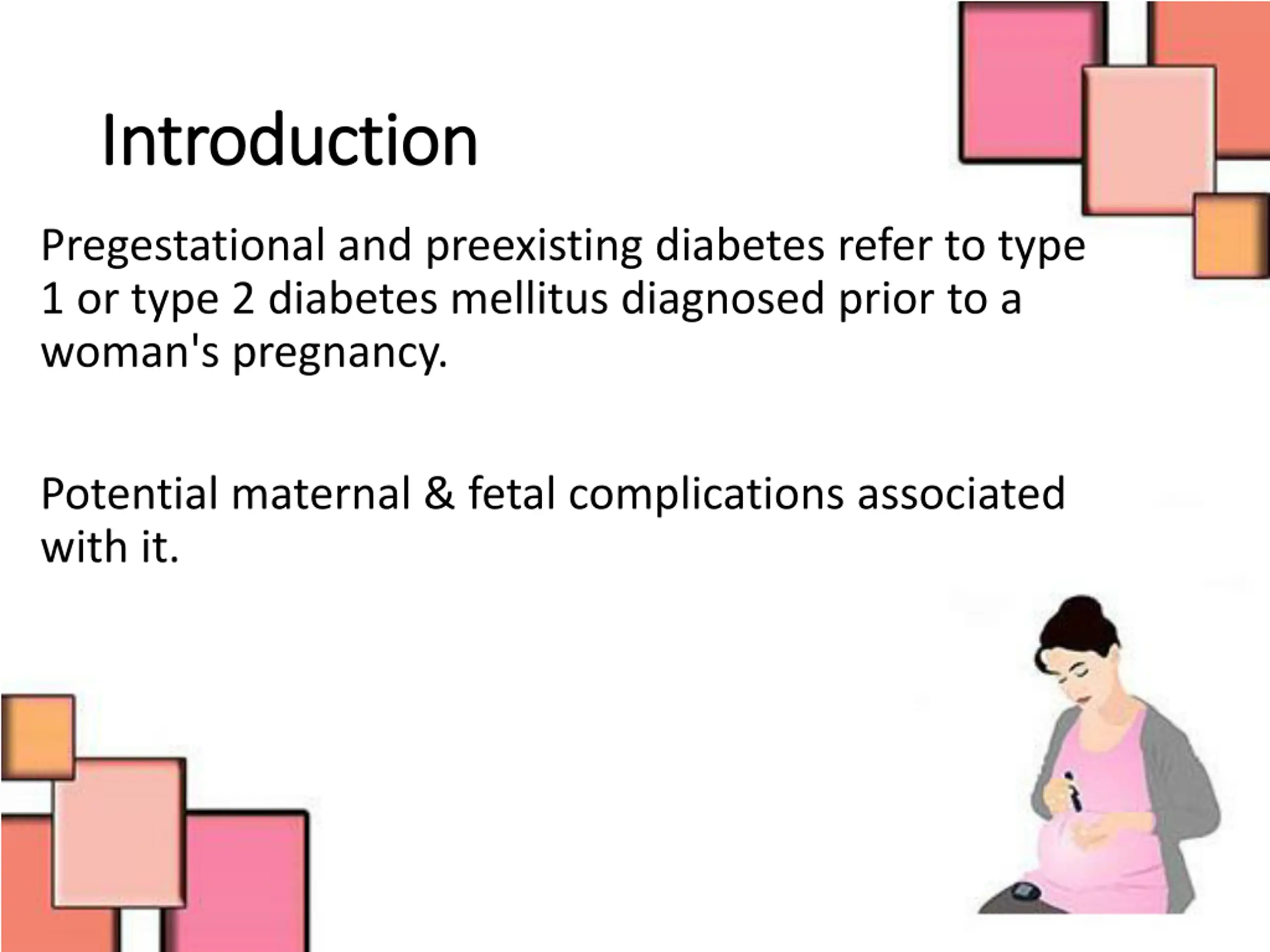 Introduction

Pregestational and preexisting diabetes refer to type 1 or type 2 diabetes mellitus diagnosed prior to a woman's pregnancy.

Potential maternal & fetal complications associated with it.